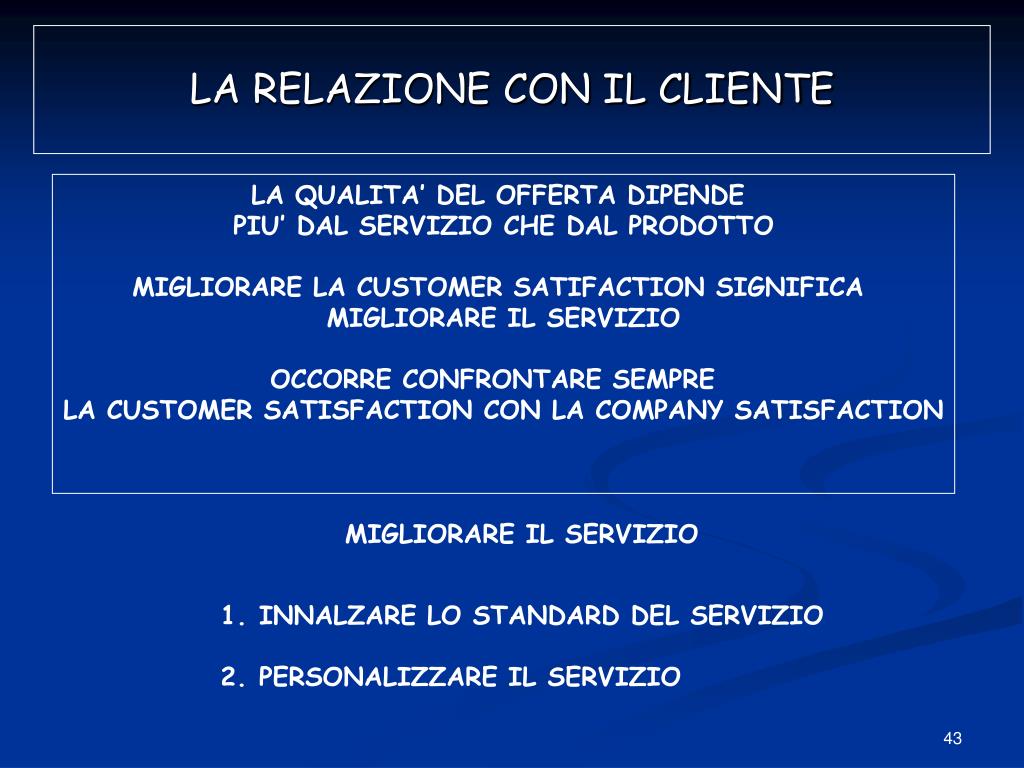 LA RELAZIONE CON IL CLIENTE

LA QUALITA’ DEL OFFERTA DIPENDE
PIU’ DAL SERVIZIO CHE DAL PRODOTTO

MIGLIORARE LA CUSTOMER SATIFACTION SIGNIFICA
MIGLIORARE IL SERVIZIO

OCCORRE CONFRONTARE SEMPRE
LA CUSTOMER SATISFACTION CON LA COMPANY SATISFACTION

MIGLIORARE IL SERVIZIO

1. INNALZARE LO STANDARD DEL SERVIZIO

2. PERSONALIZZARE IL SERVIZIO

43